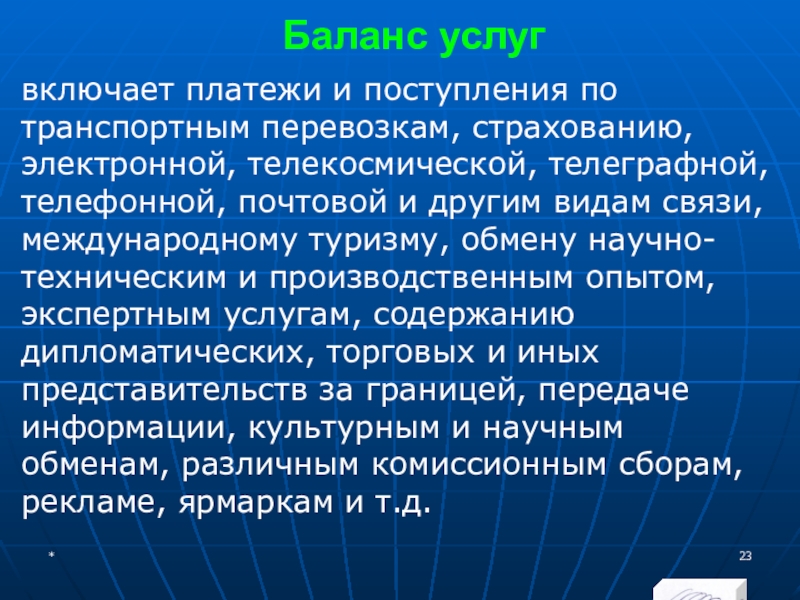 Баланс услуг

включает платежи и поступления по транспортным перевозкам, страхованию, электронной, телекосмической, телеграфной, телефонной, почтовой и другим видам связи, международному туризму, обмену научно-техническим и производственным опытом, экспертным услугам, содержанию дипломатических, торговых и иных представительств за границей, передаче информации, культурным и научным обменам, различным комиссионным сборам, рекламе, ярмаркам и т.д.

*

23